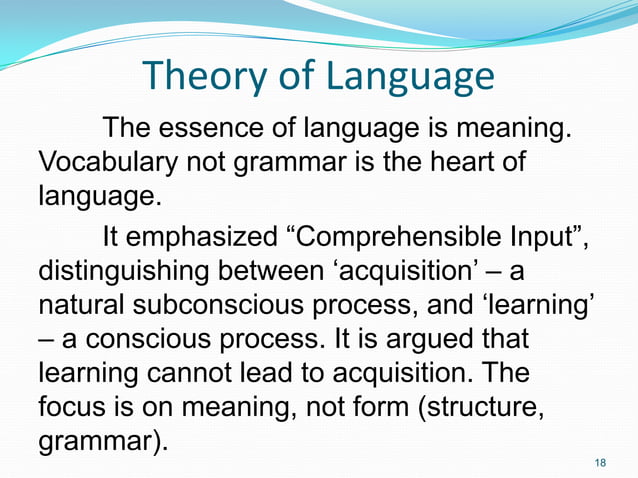 Theory of Language

The essence of language is meaning. Vocabulary not grammar is the heart of language.

It emphasized “Comprehensible Input”, distinguishing between ‘acquisition’ – a natural subconscious process, and ‘learning’ – a conscious process. It is argued that learning cannot lead to acquisition. The focus is on meaning, not form (structure, grammar).

18